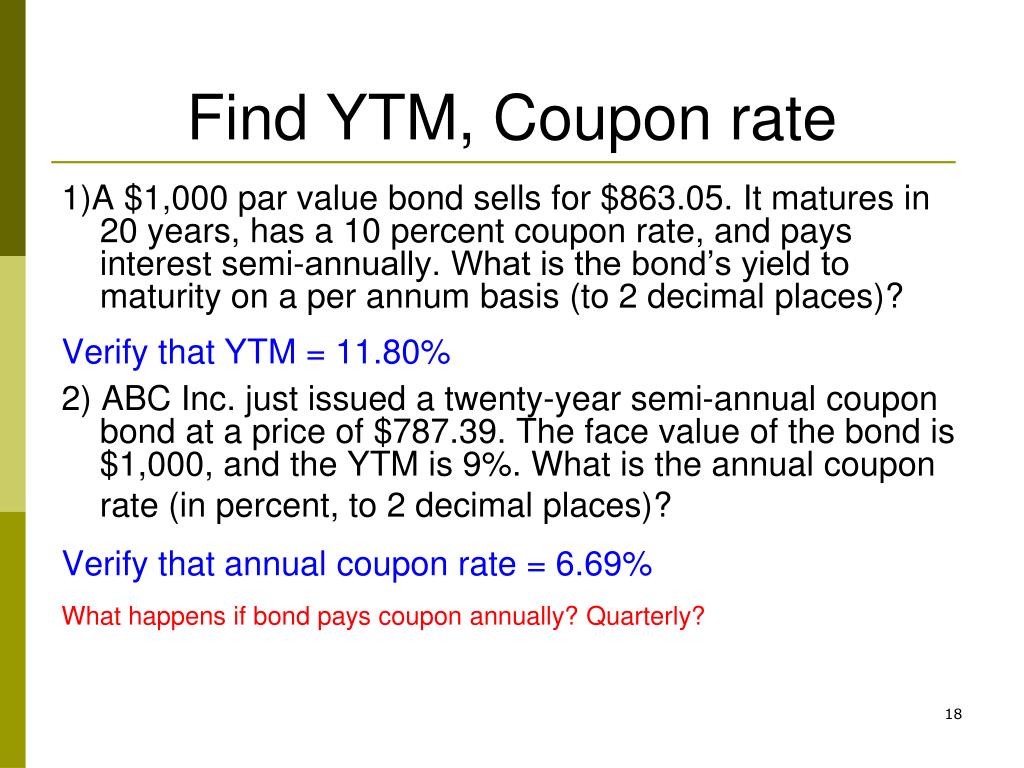 Find YTM, Coupon rate

1)A \$1,000 par value bond sells for \$863.05. It matures in 20 years, has a 10 percent coupon rate, and pays interest semi-annually. What is the bond's yield to maturity on a per annum basis (to 2 decimal places)?

Verify that YTM = 11.80%

2) ABC Inc. just issued a twenty-year semi-annual coupon bond at a price of \$787.39. The face value of the bond is \$1,000, and the YTM is 9%. What is the annual coupon rate (in percent, to 2 decimal places)?

Verify that annual coupon rate = 6.69%

What happens if bond pays coupon annually? Quarterly?

18